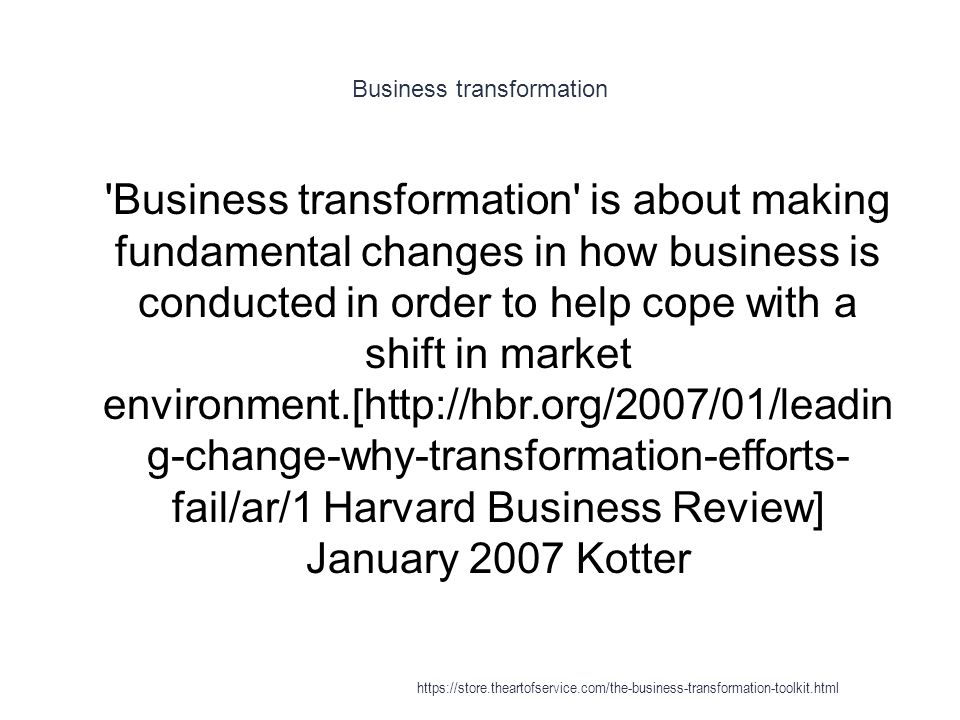 Business transformation

'Business transformation' is about making fundamental changes in how business is conducted in order to help cope with a shift in market environment.[http://hbr.org/2007/01/leading-change-why-transformation-efforts-fail/ar/1 Harvard Business Review] January 2007 Kotter

https://store.theartofservice.com/the-business-transformation-toolkit.html